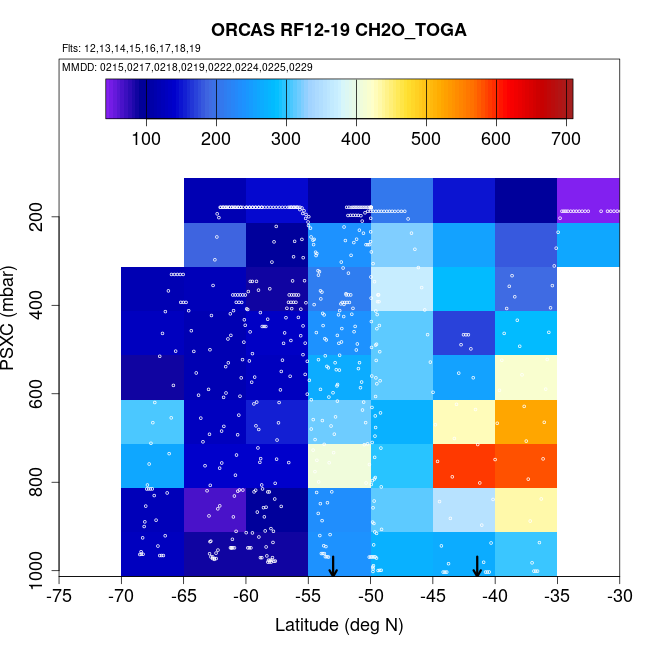 ORCAS RF12-19 CH2O_TOGA

Flts: 12,13,14,15,16,17,18,19

MMDD: 0215,0217,0218,0219,0222,0224,0225,0229

100 200 300 400 500 600 700

PSXC (mbar)

200
400
600
800
1000

-75 -70 -65 -60 -55 -50 -45 -40 -35 -30

Latitude (deg N)